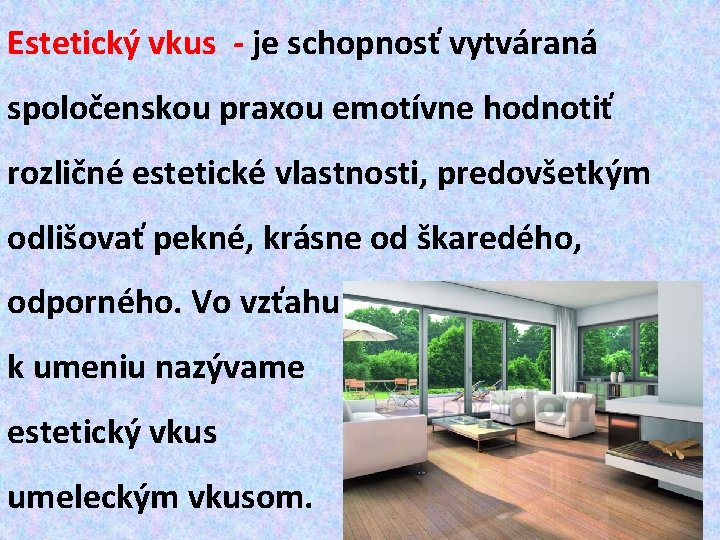 Estetický vkus - je schopnosť vytváraná spoločenskou praxou emotívne hodnotiť rozličné estetické vlastnosti, predovšetkým odlišovať pekné, krásne od škaredého, odporného. Vo vzťahu k umeniu nazývame estetický vkus umeleckým vkusom.